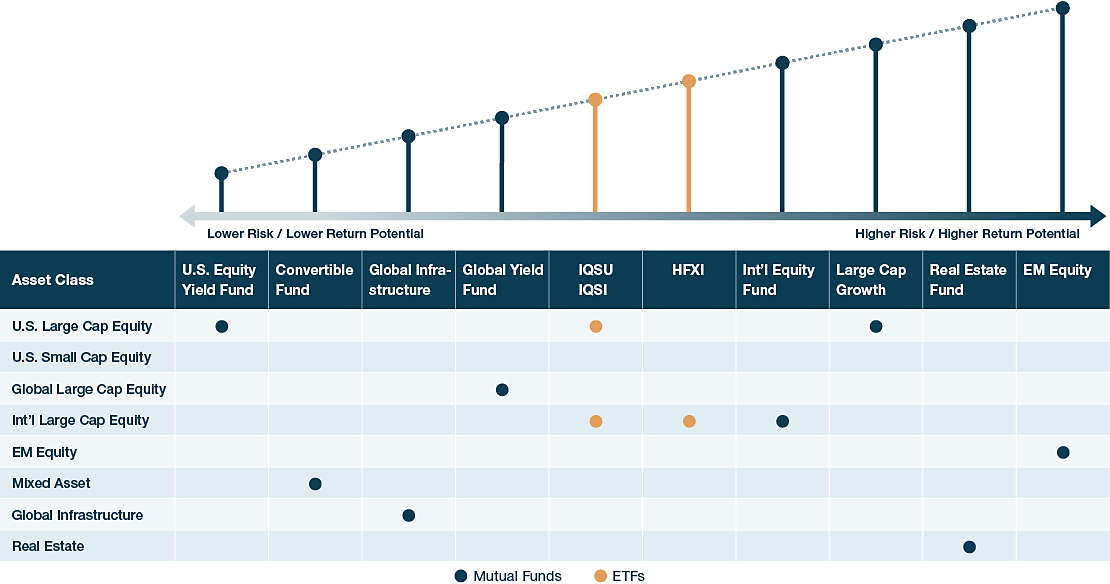 Lower Risk / Lower Return Potential

Higher Risk / Higher Return Potential

| Asset Class | U.S. Equity Yield Fund | Convertible Fund | Global Infrastructure | Global Yield Fund | IQSU IQSI | HFXI | Int'l Equity Fund | Large Cap Growth | Real Estate Fund | EM Equity |
|---|---|---|---|---|---|---|---|---|---|---|
| U.S. Large Cap Equity | ● | | | | ● | | | ● | | |
| U.S. Small Cap Equity | | | | | | | | | | |
| Global Large Cap Equity | | | | ● | | | | | | |
| Int'l Large Cap Equity | | | | | ● | ● | ● | | | |
| EM Equity | | | | | | | | | | ● |
| Mixed Asset | | ● | | | | | | | | |
| Global Infrastructure | | | ● | | | | | | | |
| Real Estate | | | | | | | | | ● | |

Mutual Funds ETFs